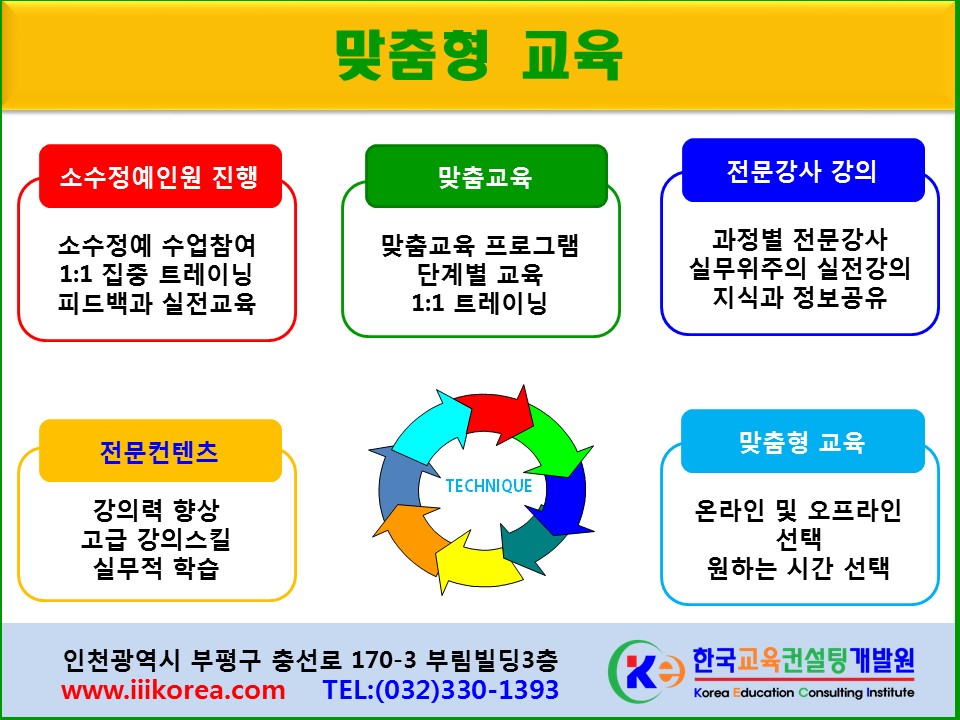 맞춤형 교육

소수정예인원 진행

소수정예 수업참여
1:1 집중 트레이닝
피드백과 실전교육

맞춤교육

맞춤교육 프로그램
단계별 교육
1:1 트레이닝

전문강사 강의

과정별 전문강사
실무위주의 실전강의
지식과 정보공유

전문컨텐츠

강의력 향상
고급 강의스킬
실무적 학습

TECHNIQUE

맞춤형 교육

온라인 및 오프라인
선택
원하는 시간 선택

인천광역시 부평구 충선로 170-3 부림빌딩3층
www.iiikorea.com TEL:(032)330-1393

한국교육컨설팅개발원
Korea Education Consulting Institute